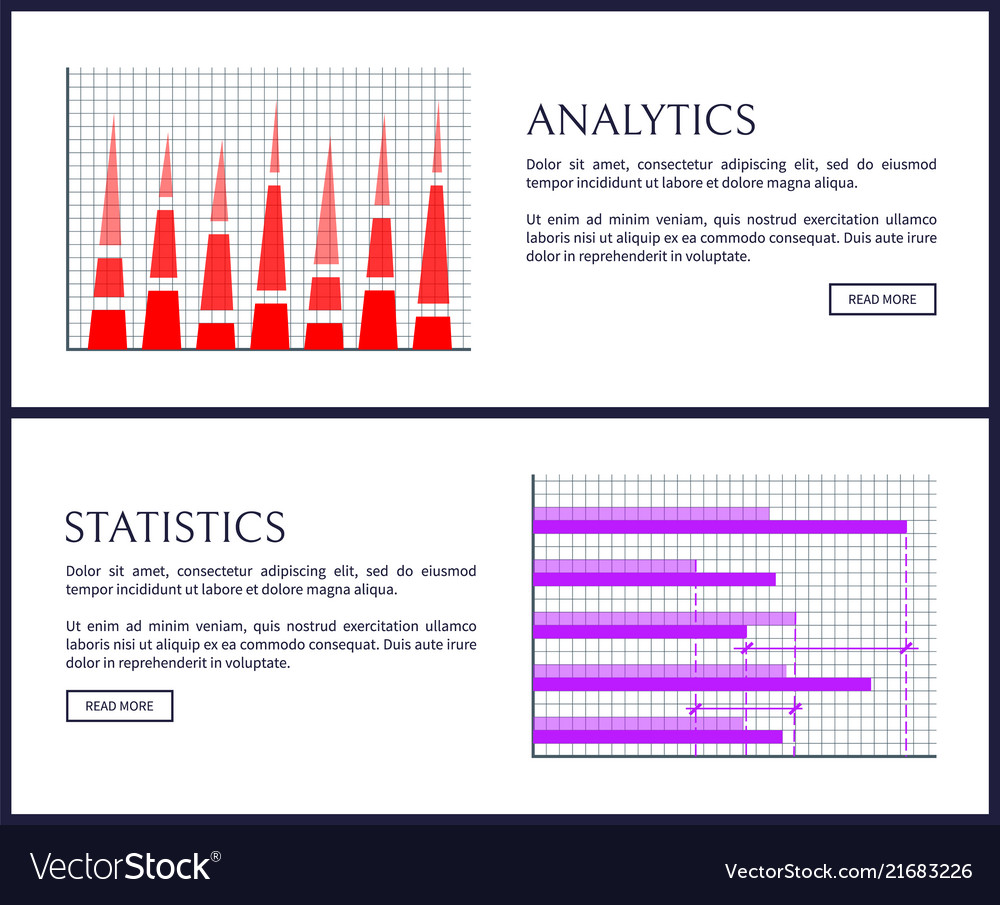 ANALYTICS

Dolor sit amet, consectetur adipiscing elit, sed do eiusmod tempor incididunt ut labore et dolore magna aliqua.

Ut enim ad minim veniam, quis nostrud exercitation ullamco laboris nisi ut aliquip ex ea commodo consequat. Duis aute irure dolor in reprehenderit in voluptate.

READ MORE

STATISTICS

Dolor sit amet, consectetur adipiscing elit, sed do eiusmod tempor incididunt ut labore et dolore magna aliqua.

Ut enim ad minim veniam, quis nostrud exercitation ullamco laboris nisi ut aliquip ex ea commodo consequat. Duis aute irure dolor in reprehenderit in voluptate.

READ MORE

VectorStock®

VectorStock.com/21683226